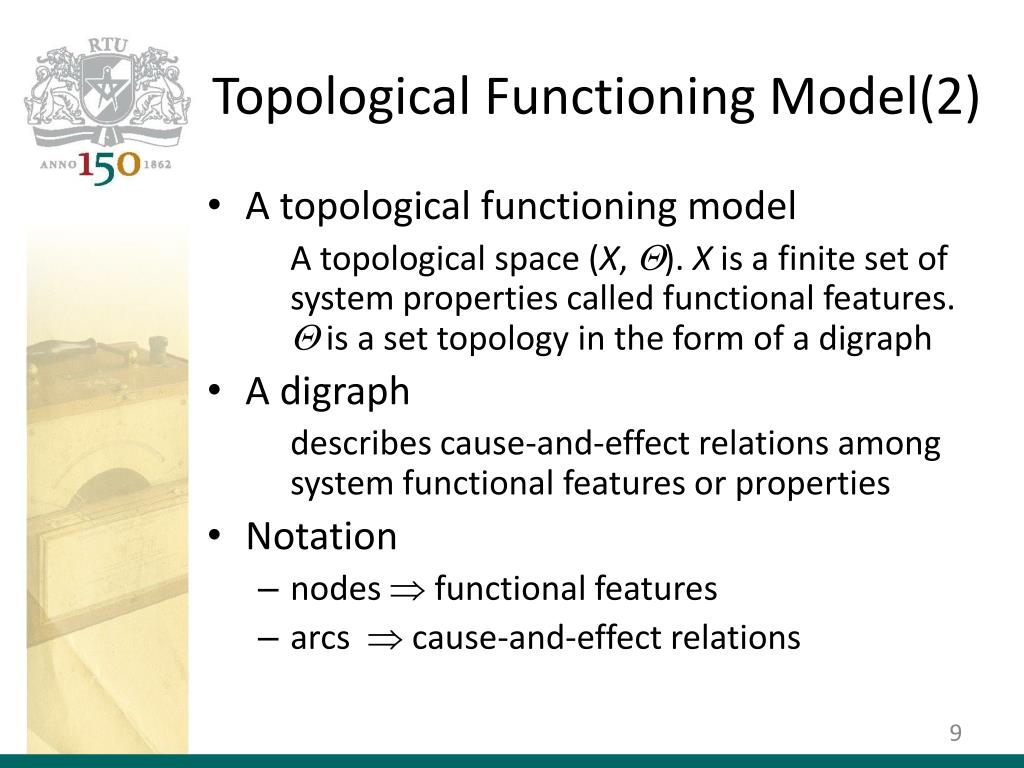 RTU
ANNO 150 1862

Topological Functioning Model(2)

• A topological functioning model

A topological space ($X$, $\Theta$). $X$ is a finite set of system properties called functional features. $\Theta$ is a set topology in the form of a digraph

• A digraph

describes cause-and-effect relations among system functional features or properties

• Notation

– nodes $\Rightarrow$ functional features

– arcs $\Rightarrow$ cause-and-effect relations

9